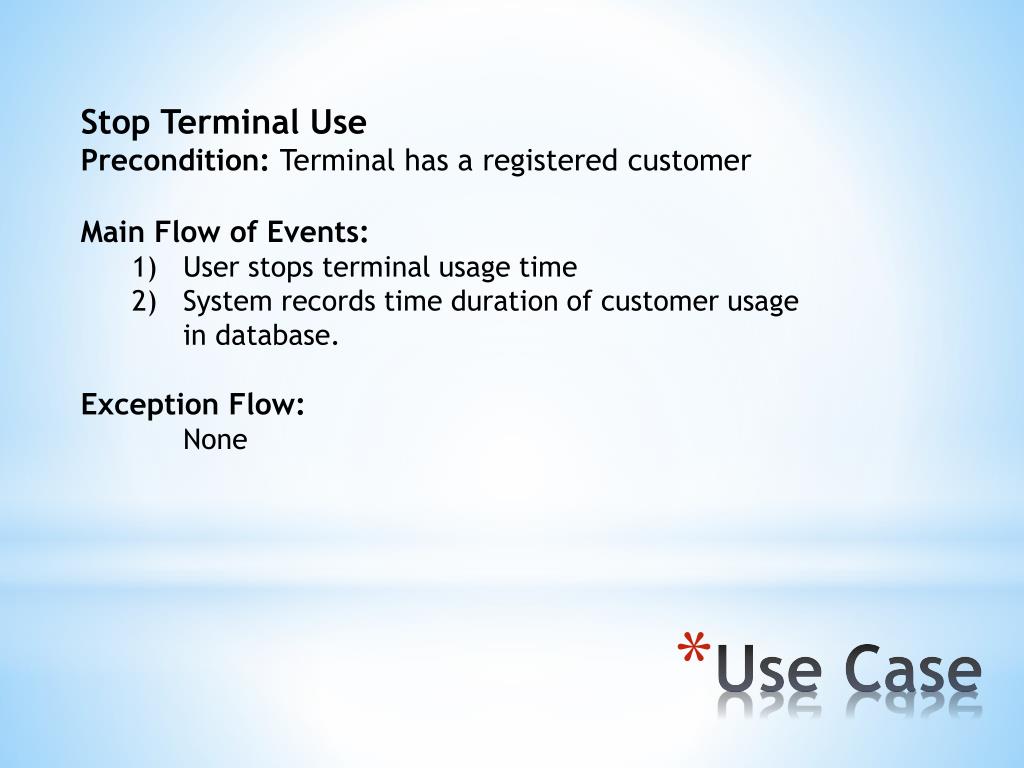 Stop Terminal Use
Precondition: Terminal has a registered customer

Main Flow of Events:
1) User stops terminal usage time
2) System records time duration of customer usage in database.

Exception Flow:
None

*Use Case